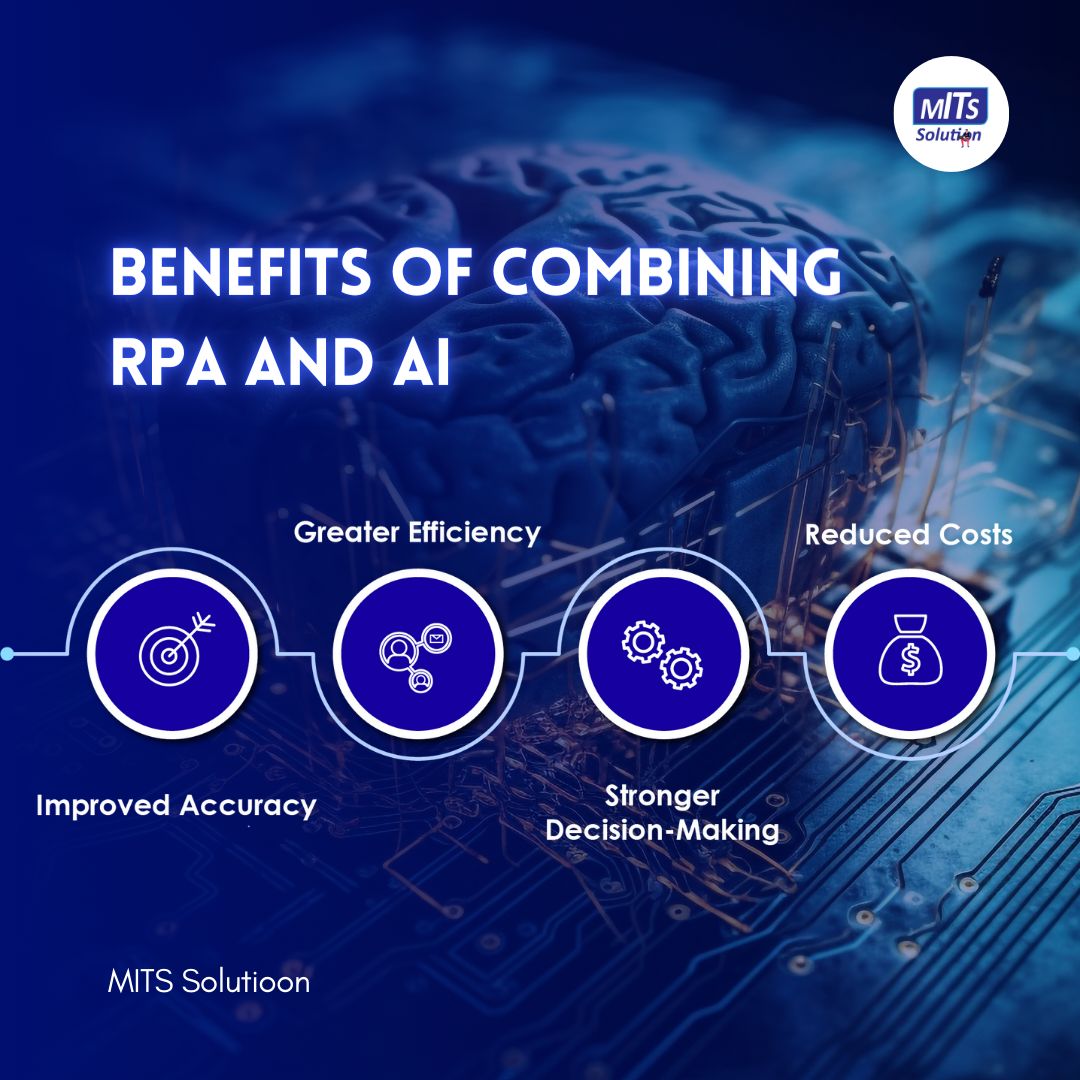 MITS Solution

BENEFITS OF COMBINING RPA AND AI

Greater Efficiency

Reduced Costs

Improved Accuracy

Stronger Decision-Making

MITS Solutioon